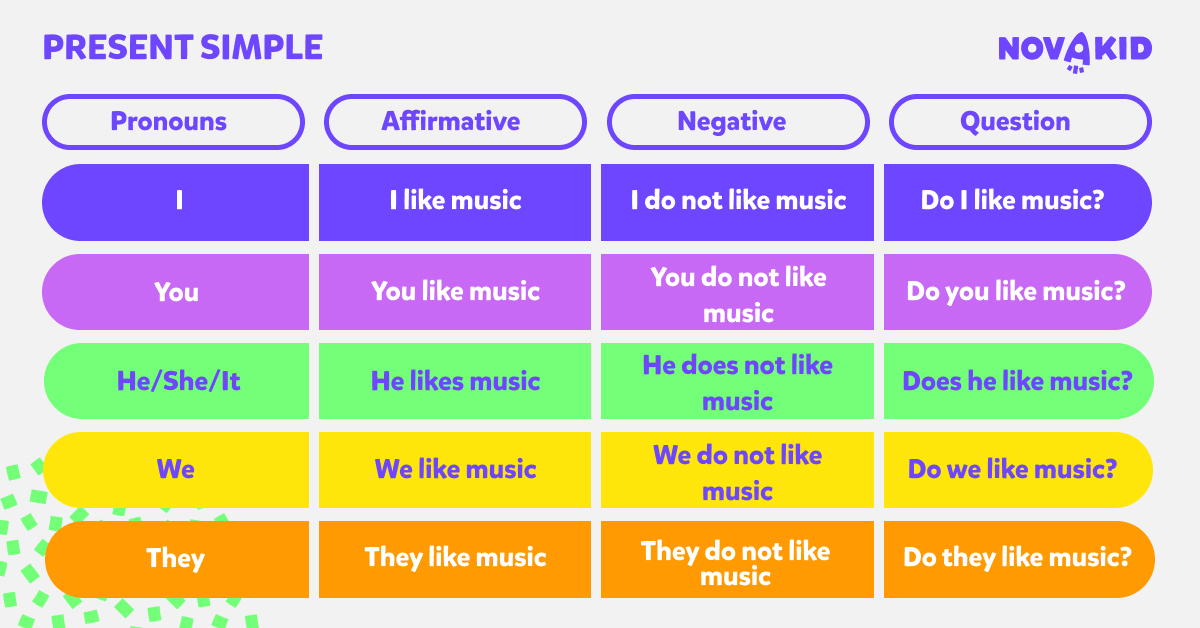 PRESENT SIMPLE

NOVAKID

| Pronouns | Affirmative | Negative | Question |
|---|---|---|---|
| I | I like music | I do not like music | Do I like music? |
| You | You like music | You do not like music | Do you like music? |
| He/She/It | He likes music | He does not like music | Does he like music? |
| We | We like music | We do not like music | Do we like music? |
| They | They like music | They do not like music | Do they like music? |